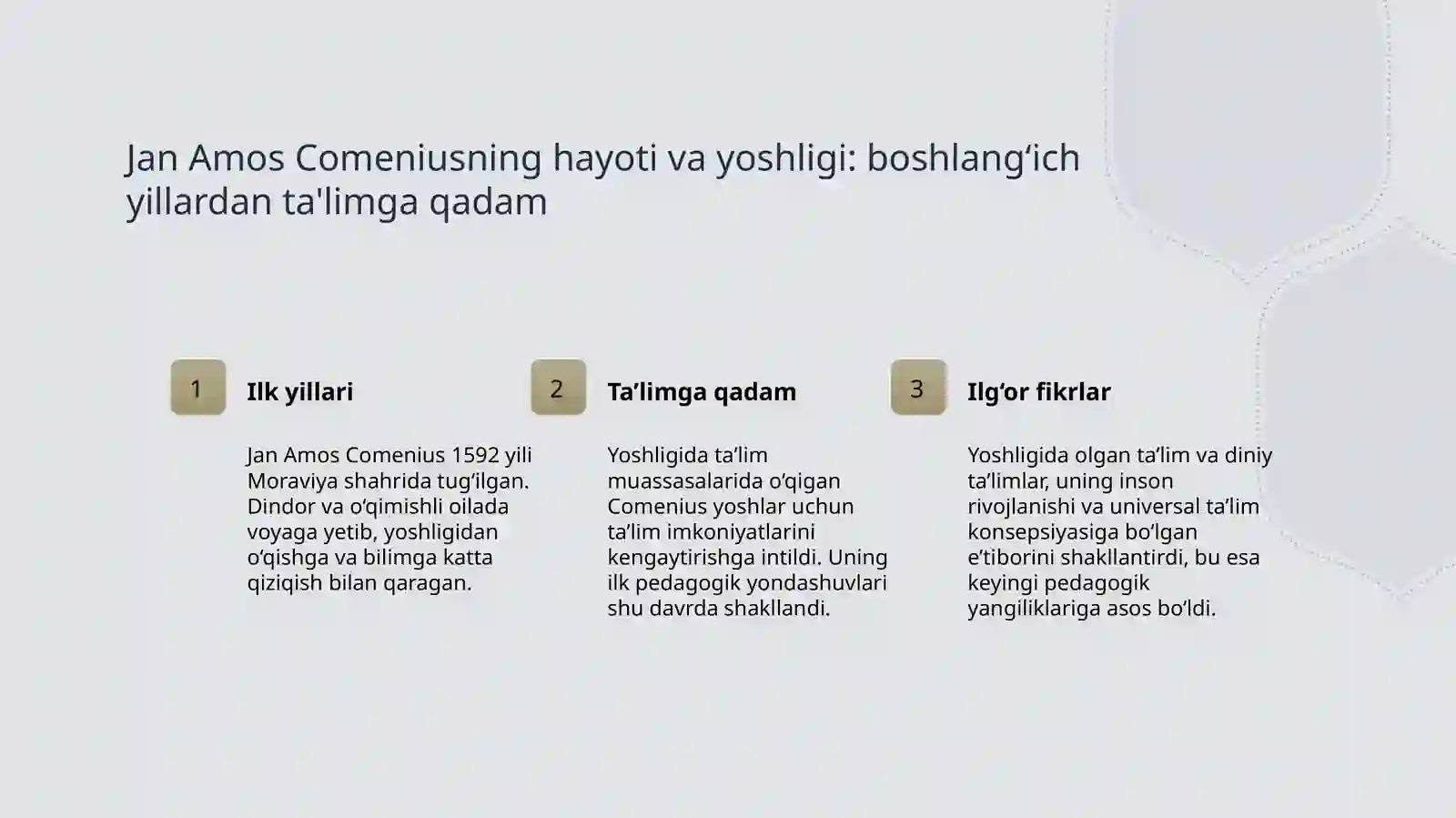 Jan Amos Comeniusning hayoti va yoshligi: boshlang‘ich yillardan ta'limga qadam

1

Ilk yillari

Jan Amos Comenius 1592 yili Moraviya shahrida tug‘ilgan. Dindor va o‘qimishli oilada voyaga yetib, yoshligidan o‘qishga va bilimga katta qiziqish bilan qaragan.

2

Ta’limga qadam

Yoshligida ta’lim muassasalarida o‘qigan Comenius yoshlar uchun ta’lim imkoniyatlarini kengaytirishga intildi. Uning ilk pedagogik yondashuvlari shu davrda shakllandi.

3

Ilg‘or fikrlar

Yoshligida olgan ta’lim va diniy ta’limlar, uning inson rivojlanishi va universal ta’lim konsepsiyasiga bo‘lgan e’tiborini shakllantirdi, bu esa keyingi pedagogik yangiliklariga asos bo‘ldi.